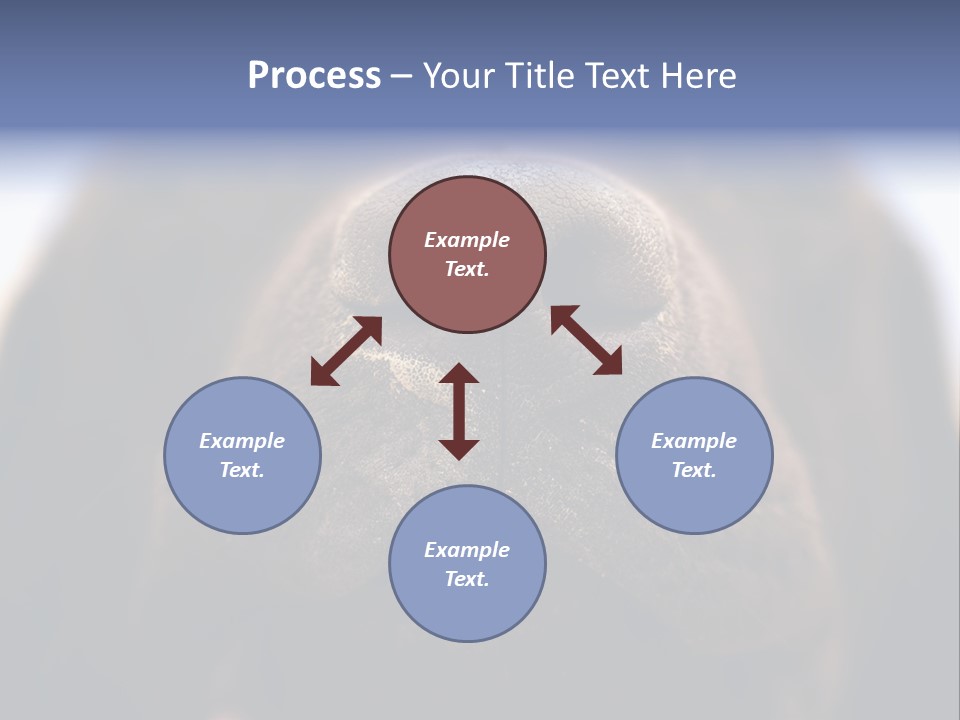 Process – Your Title Text Here

Example Text.

Example Text.

Example Text.

Example Text.